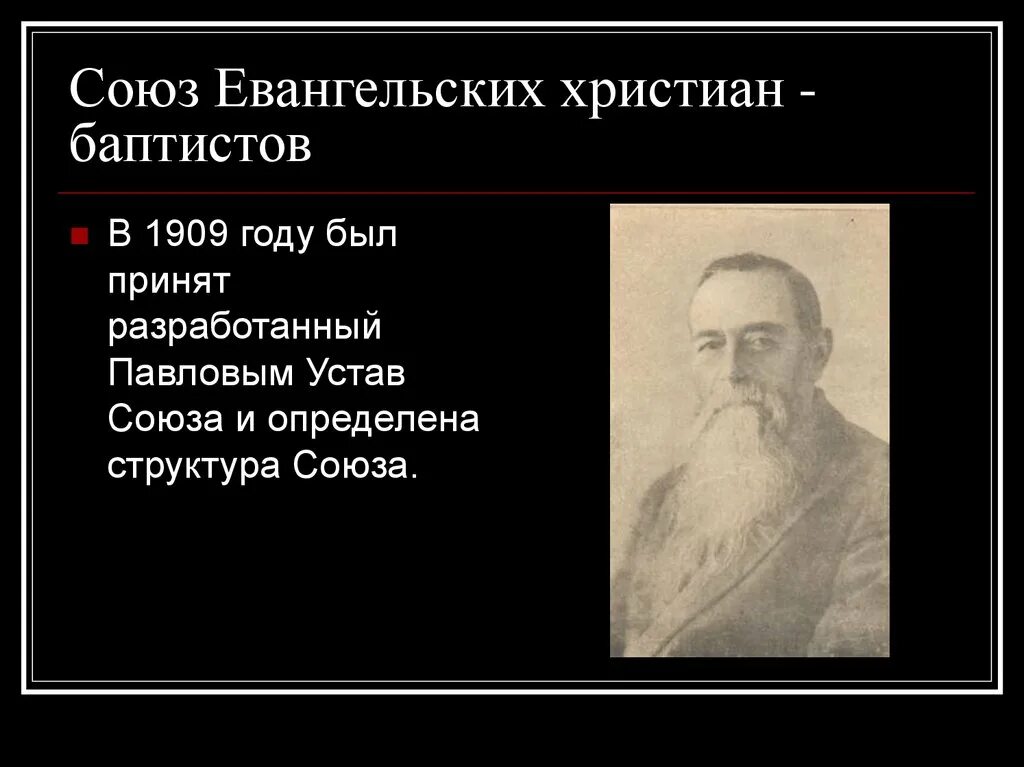 Союз Евангельских христиан - баптистов

В 1909 году был принят разработанный Павловым Устав Союза и определена структура Союза.